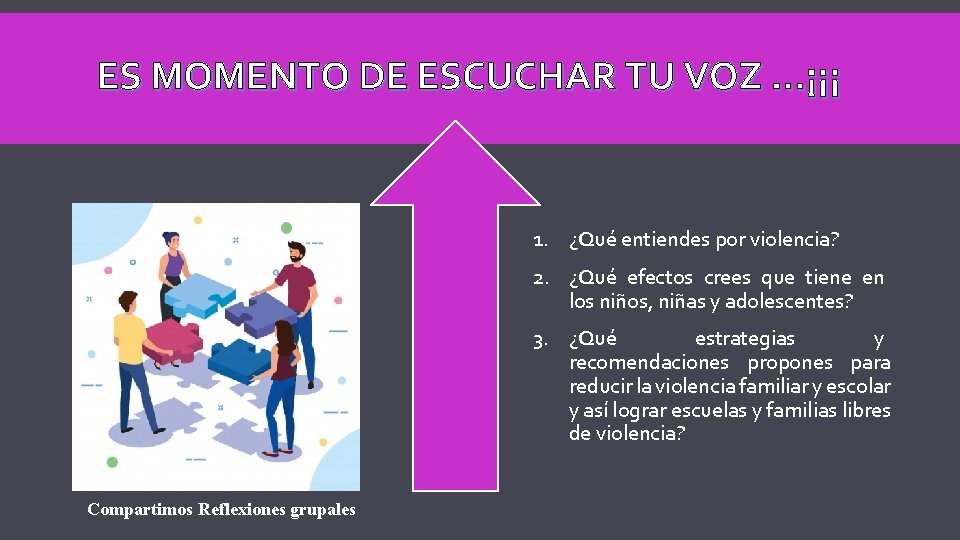 ES MOMENTO DE ESCUCHAR TU VOZ …¡¡¡

1. ¿Qué entiendes por violencia?

2. ¿Qué efectos crees que tiene en los niños, niñas y adolescentes?

3. ¿Qué estrategias y recomendaciones propones para reducir la violencia familiar y escolar y así lograr escuelas y familias libres de violencia?

Compartimos Reflexiones grupales